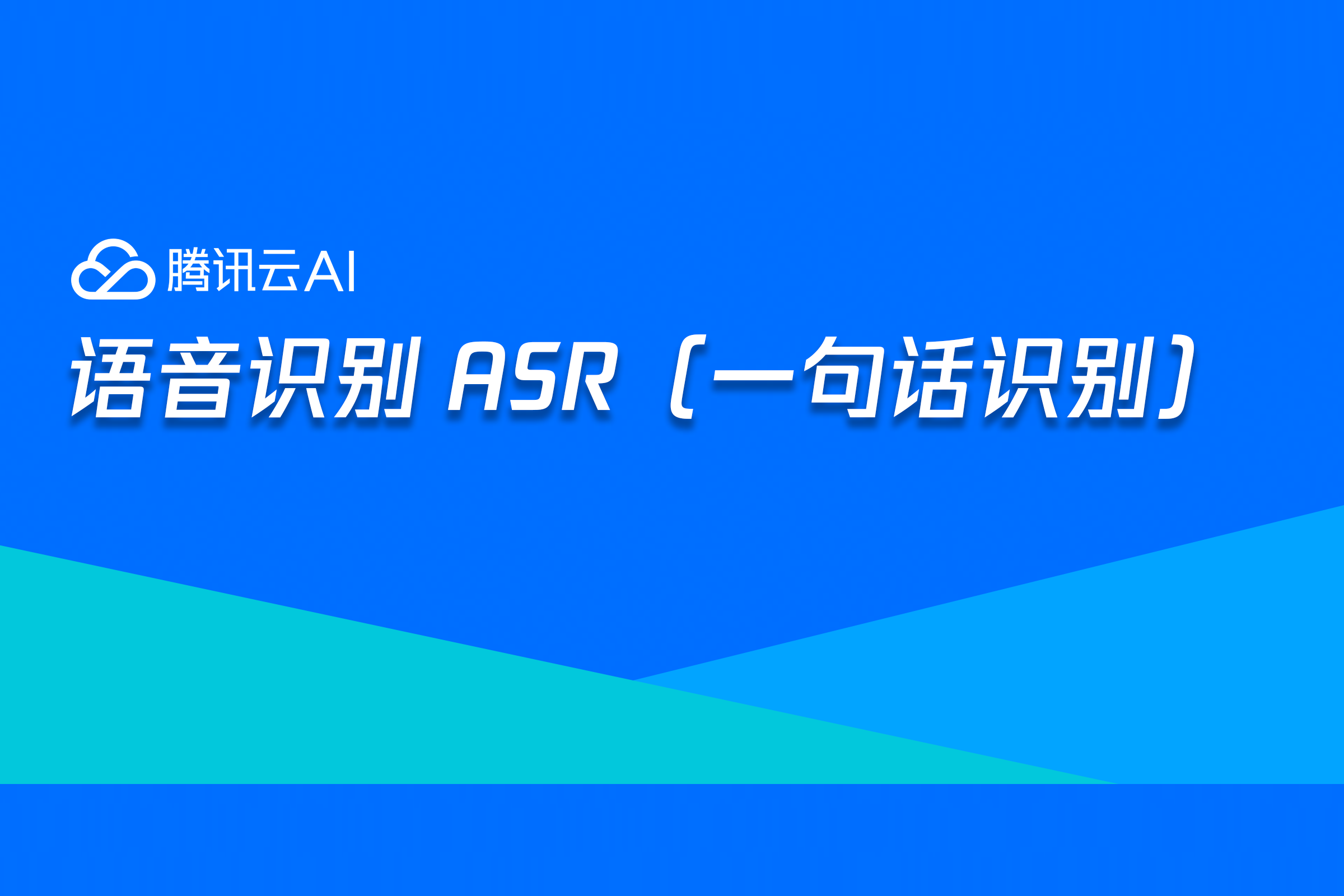 腾讯云AI

语音识别 ASR（一句话识别）